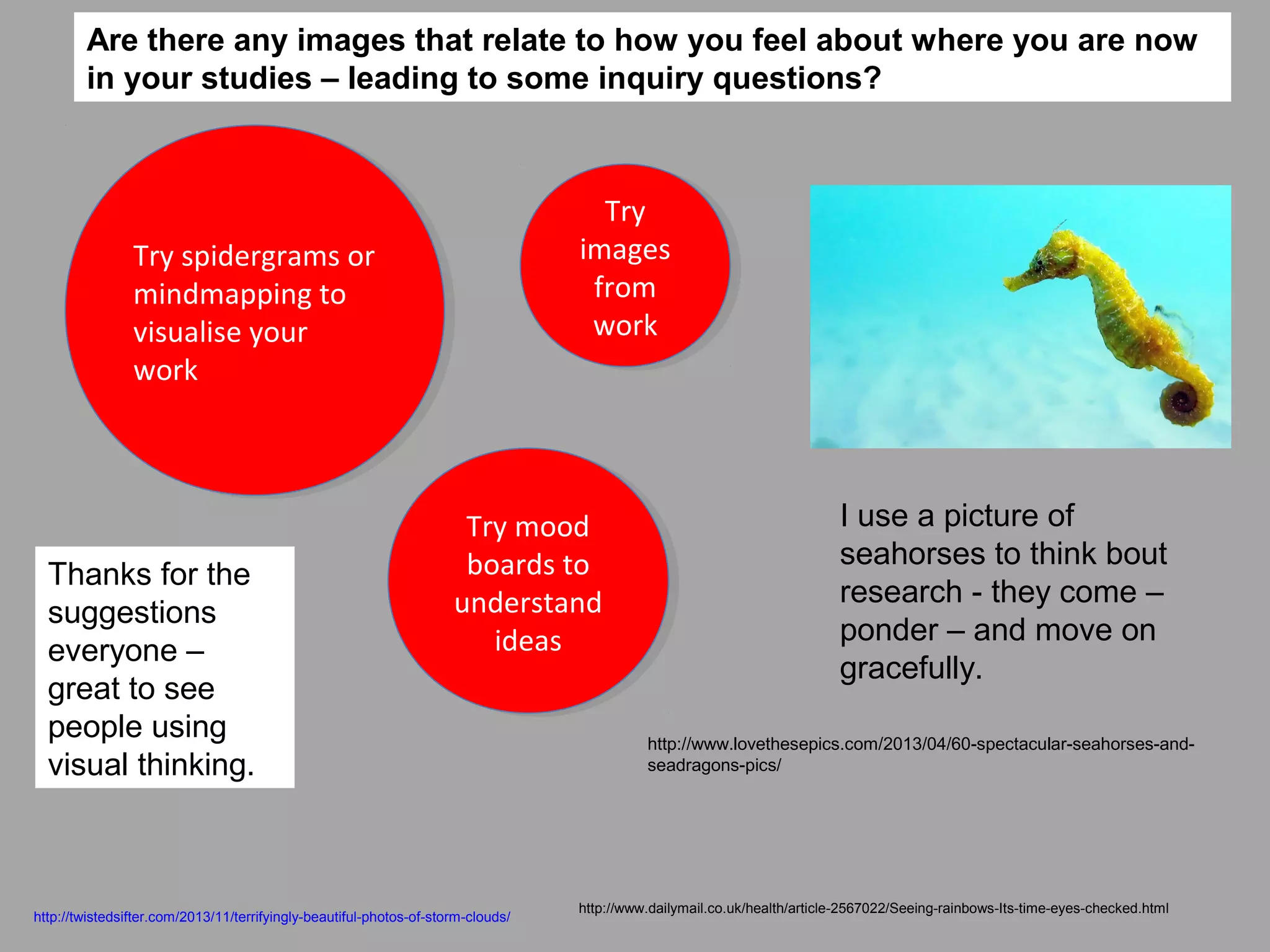 Are there any images that relate to how you feel about where you are now in your studies – leading to some inquiry questions?

Try spidergrams or mindmapping to visualise your work

Try images from work

Try mood boards to understand ideas

I use a picture of seahorses to think bout research - they come – ponder – and move on gracefully.

Thanks for the suggestions everyone – great to see people using visual thinking.

http://www.lovethesepics.com/2013/04/60-spectacular-seahorses-and-seadragons-pics/

http://twistedsifter.com/2013/11/terrifyingly-beautiful-photos-of-storm-clouds/

http://www.dailymail.co.uk/health/article-2567022/Seeing-rainbows-Its-time-eyes-checked.html